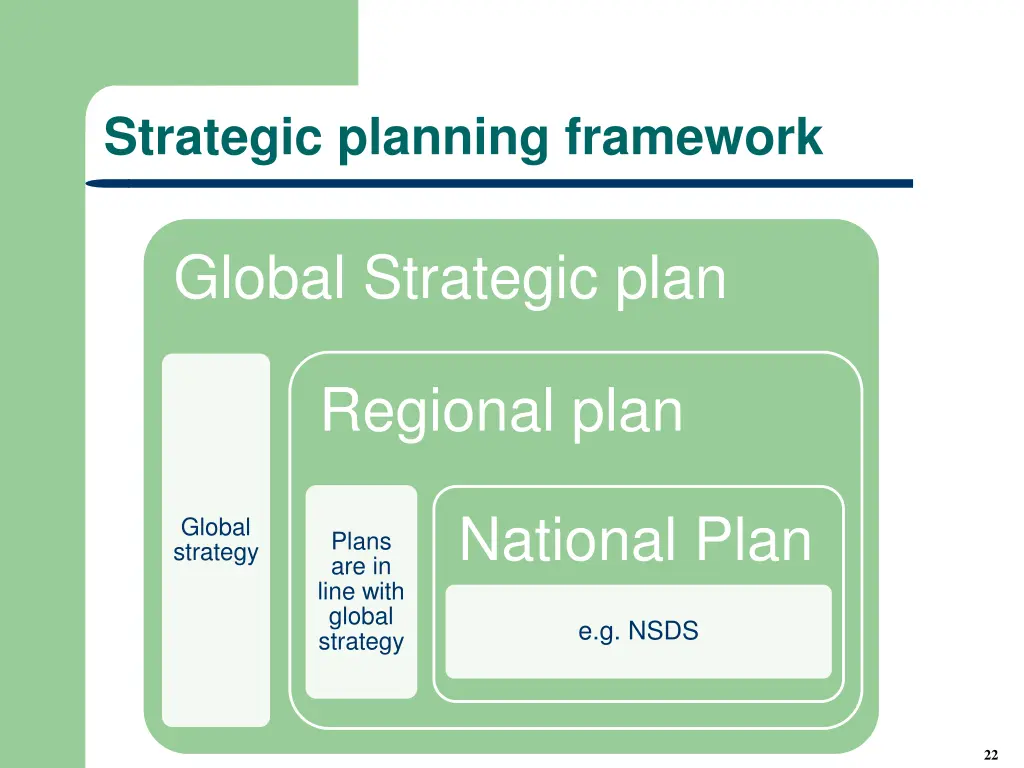 Strategic planning framework

Global Strategic plan

Global strategy

Regional plan

Plans are in line with global strategy

National Plan

e.g. NSDS

22